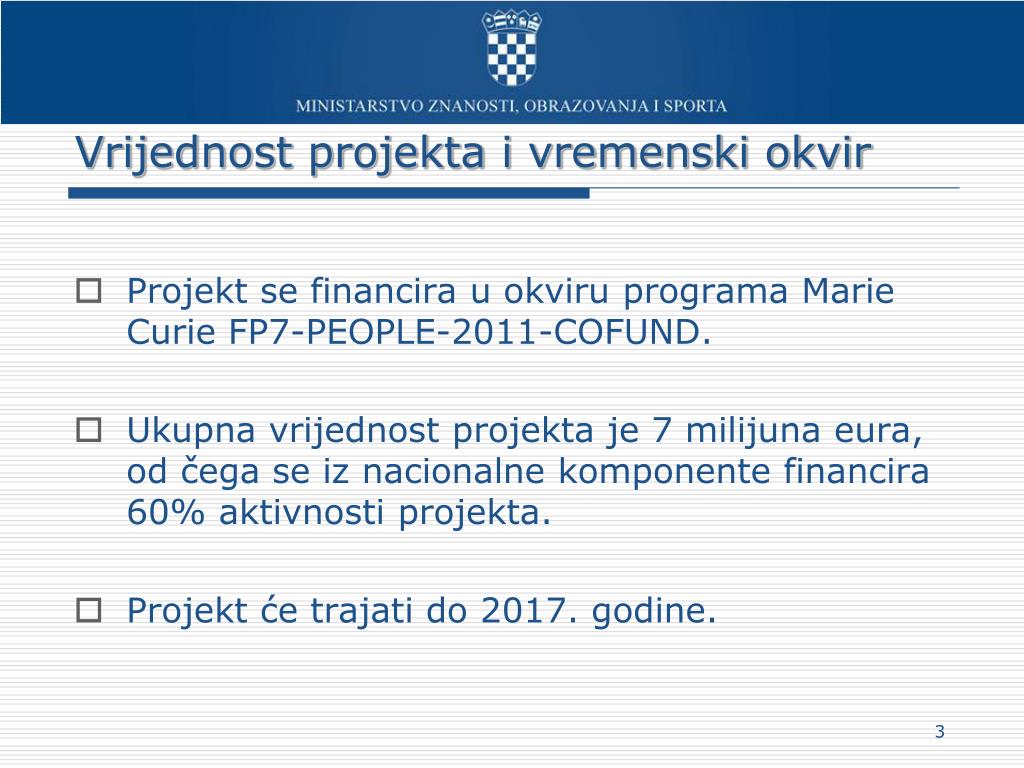 MINISTARSTVO ZNANOSTI, OBRAZOVANJA I SPORTA

Vrijednost projekta i vremenski okvir

Projekt se financira u okviru programa Marie Curie FP7-PEOPLE-2011-COFUND.

Ukupna vrijednost projekta je 7 milijuna eura, od čega se iz nacionalne komponente financira 60% aktivnosti projekta.

Projekt će trajati do 2017. godine.

3